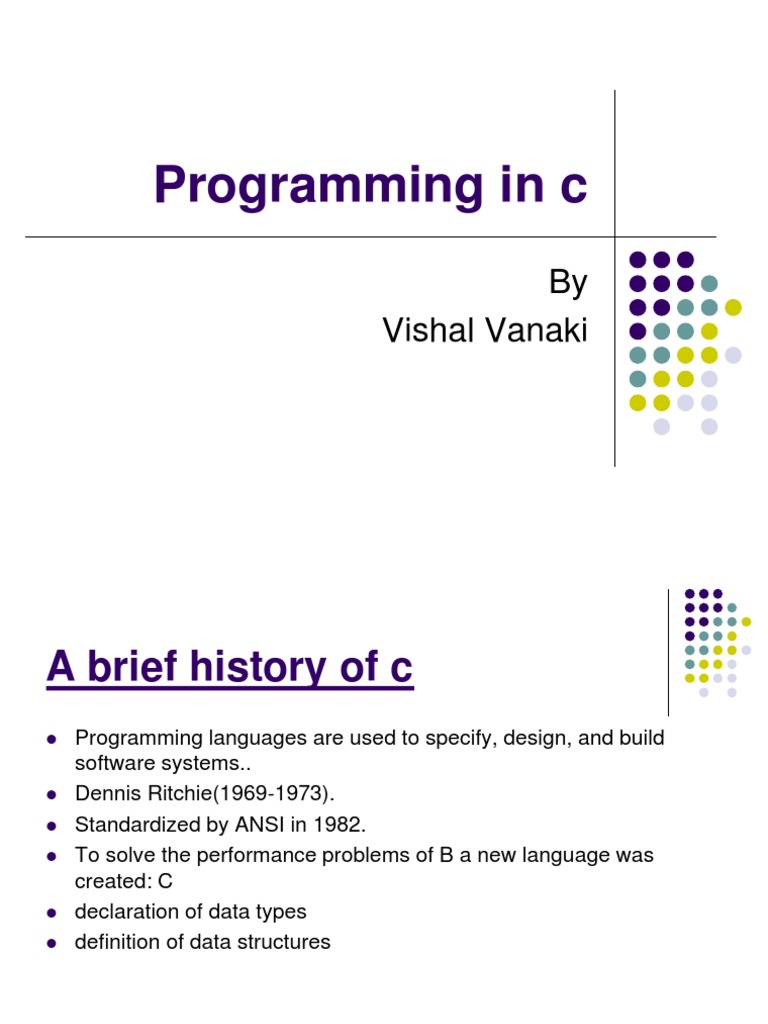 Programming in c

By
Vishal Vanaki

A brief history of c

- Programming languages are used to specify, design, and build software systems..
- Dennis Ritchie(1969-1973).
- Standardized by ANSI in 1982.
- To solve the performance problems of B a new language was created: C
- declaration of data types
- definition of data structures